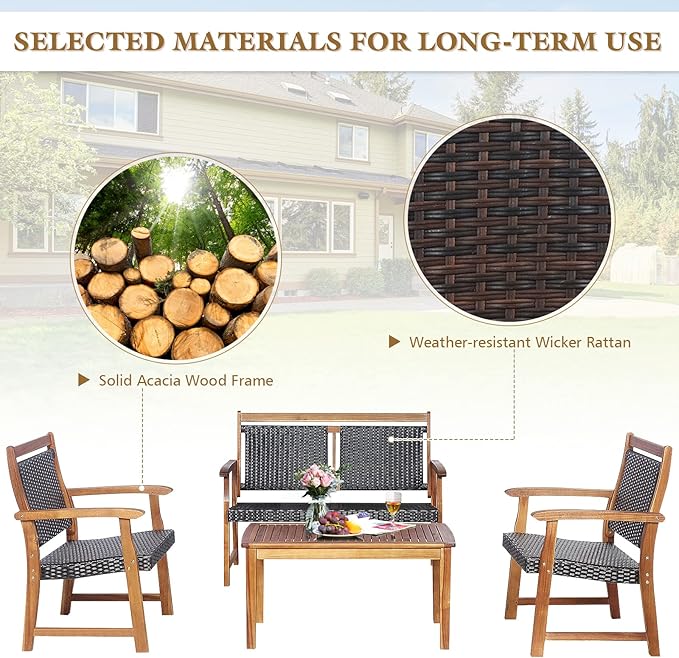 SELECTED MATERIALS FOR LONG-TERM USE

▶ Weather-resistant Wicker Rattan

▶ Solid Acacia Wood Frame